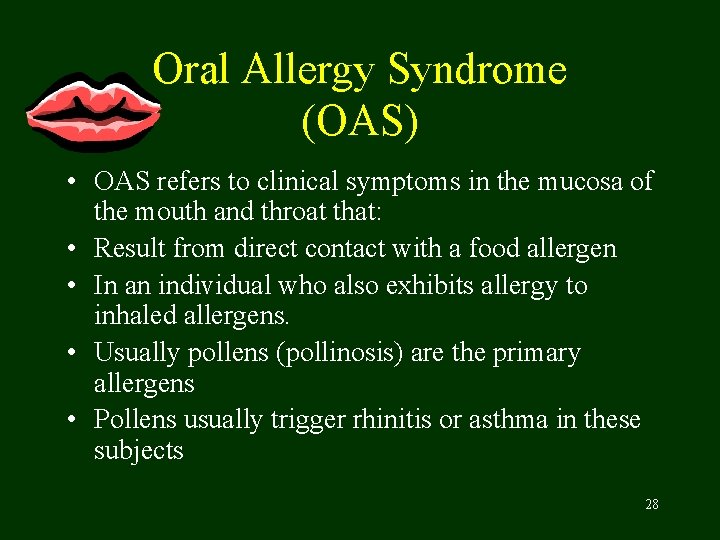 Oral Allergy Syndrome (OAS)

• OAS refers to clinical symptoms in the mucosa of the mouth and throat that:
• Result from direct contact with a food allergen
• In an individual who also exhibits allergy to inhaled allergens.
• Usually pollens (pollinosis) are the primary allergens
• Pollens usually trigger rhinitis or asthma in these subjects

28